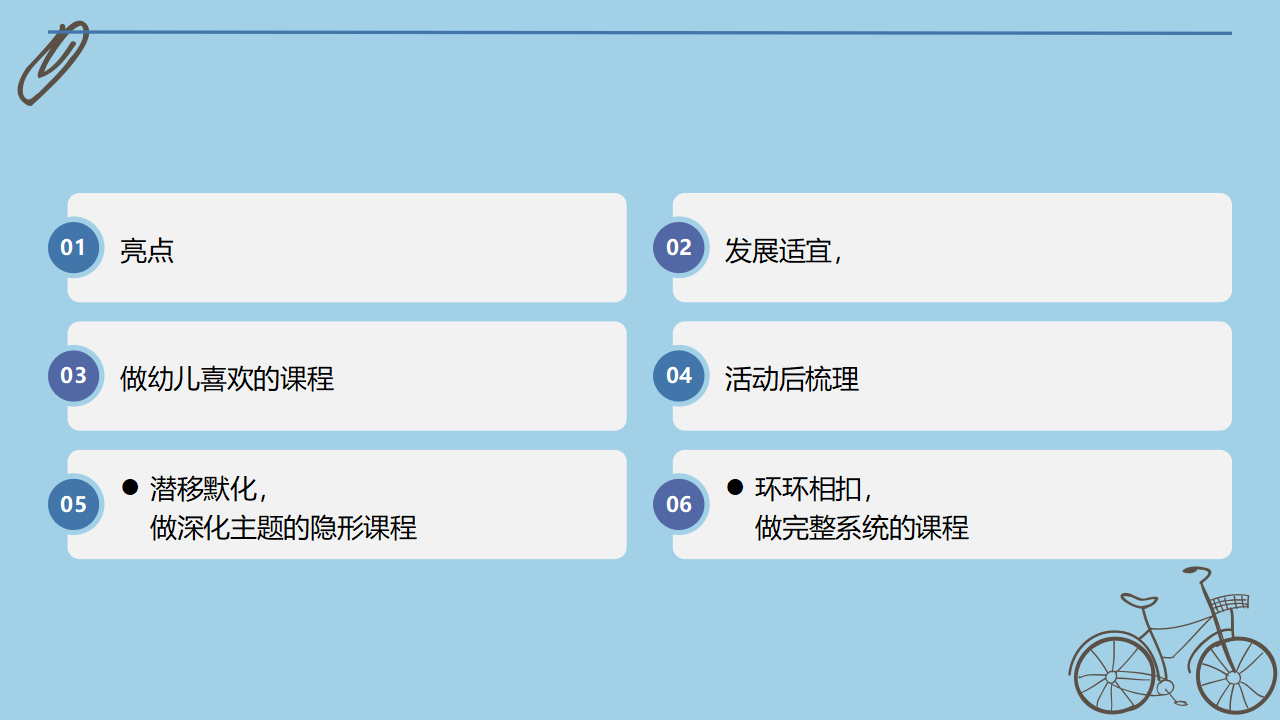 01
亮点

02
发展适宜，

03
做幼儿喜欢的课程

04
活动后梳理

05
● 潜移默化，
做深化主题的隐形课程

06
● 环环相扣，
做完整系统的课程